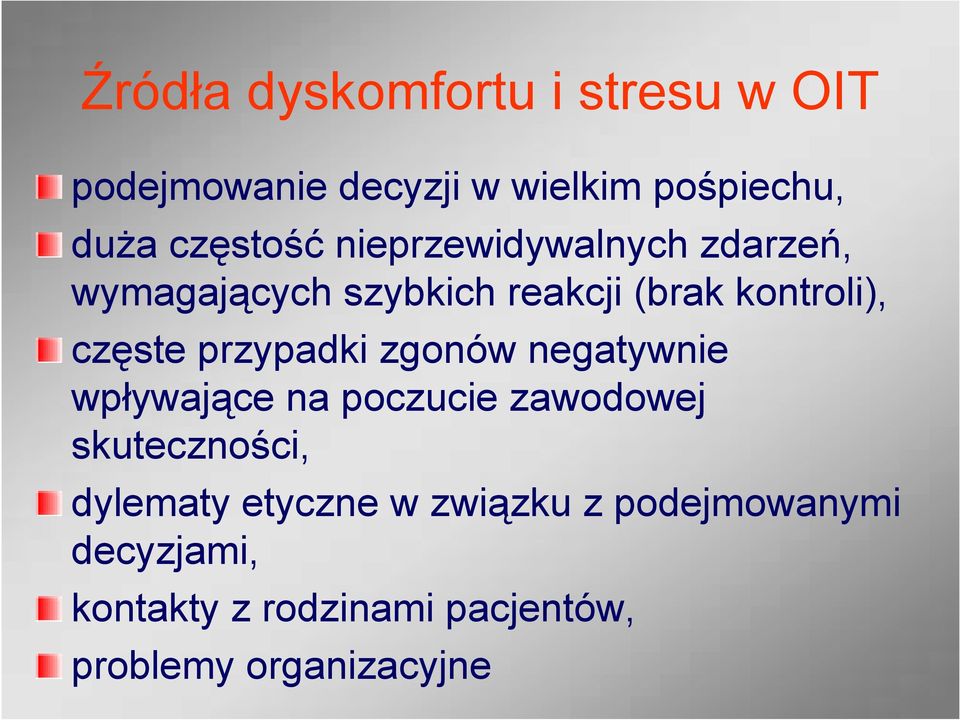 Źródła dyskomfortu i stresu w OIT

podejmowanie decyzji w wielkim pośpiechu,

duża częstość nieprzewidywalnych zdarzeń, wymagających szybkich reakcji (brak kontroli),

częste przypadki zgonów negatywnie wpływające na poczucie zawodowej skuteczności,

dylematy etyczne w związku z podejmowanymi decyzjami,

kontakty z rodzinami pacjentów,

problemy organizacyjne